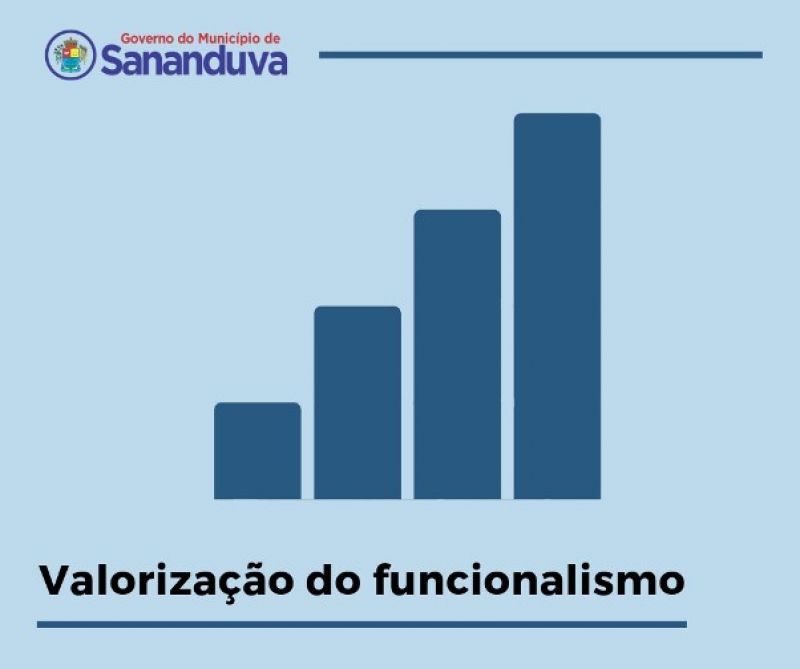 Governo do Município de
Sananduva

Valorização do funcionalismo